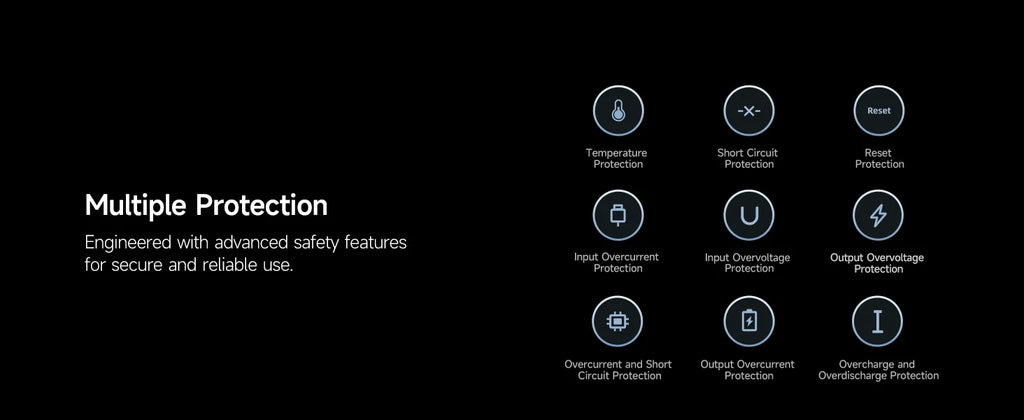 Multiple Protection

Engineered with advanced safety features for secure and reliable use.

Temperature Protection

Short Circuit Protection

Reset

Reset Protection

Input Overcurrent Protection

Input Overvoltage Protection

Output Overvoltage Protection

Overcurrent and Short Circuit Protection

Output Overcurrent Protection

Overcharge and Overdischarge Protection